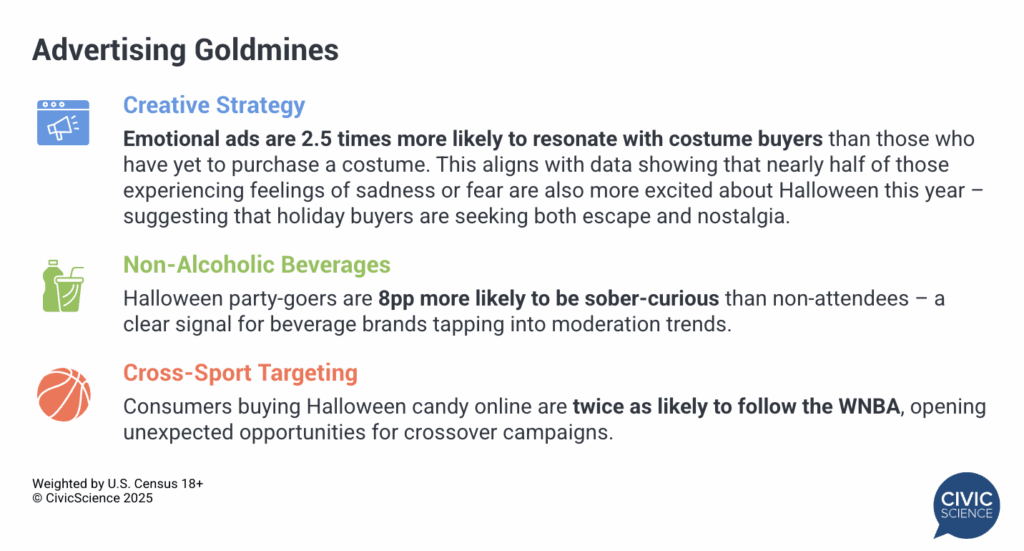 Advertising Goldmines

Creative Strategy

Emotional ads are 2.5 times more likely to resonate with costume buyers than those who have yet to purchase a costume. This aligns with data showing that nearly half of those experiencing feelings of sadness or fear are also more excited about Halloween this year – suggesting that holiday buyers are seeking both escape and nostalgia.

Non-Alcoholic Beverages

Halloween party-goers are 8pp more likely to be sober-curious than non-attendees – a clear signal for beverage brands tapping into moderation trends.

Cross-Sport Targeting

Consumers buying Halloween candy online are twice as likely to follow the WNBA, opening unexpected opportunities for crossover campaigns.

Weighted by U.S. Census 18+
© CivicScience 2025

CIVIC SCIENCE